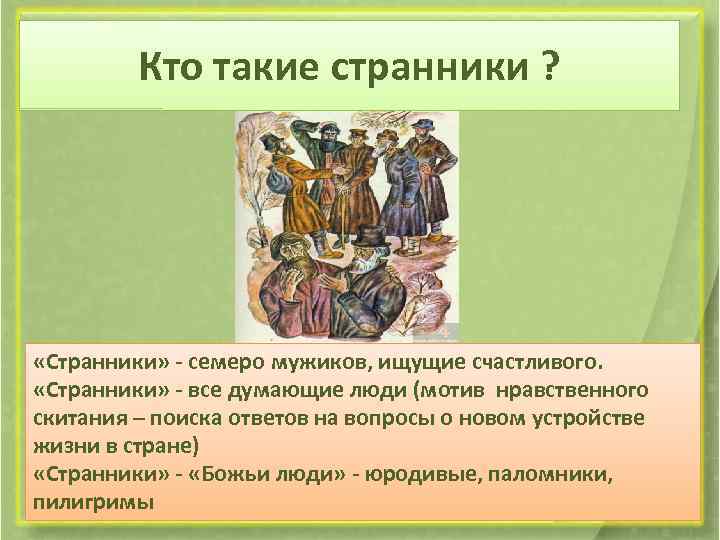 Кто такие странники ?

«Странники» - семеро мужиков, ищущие счастливого.
«Странники» - все думающие люди (мотив нравственного скитания – поиска ответов на вопросы о новом устройстве жизни в стране)
«Странники» - «Божьи люди» - юродивые, паломники, пилигримы